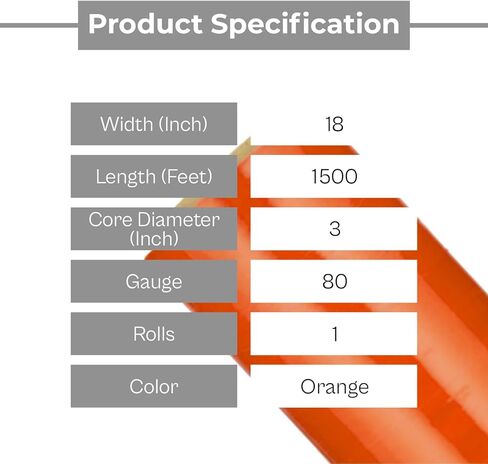 Product Specification

| Width (Inch) | 18 |
|---|---|
| Length (Feet) | 1500 |
| Core Diameter (Inch) | 3 |
| Gauge | 80 |
| Rolls | 1 |
| Color | Orange |